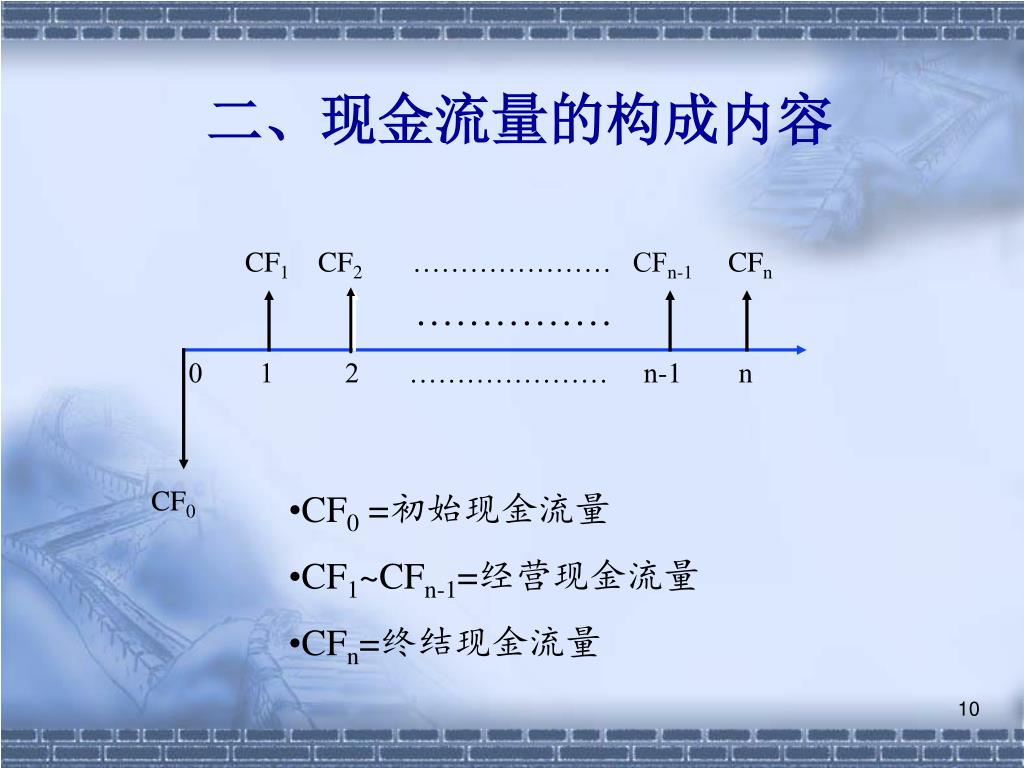 二、现金流量的构成内容

$CF_1$ $CF_2$ ………………… $CF_{n-1}$ $CF_n$

……………

0 1 2 ………………… n-1 n

$CF_0$

•$CF_0$ =初始现金流量

•$CF_1$~$CF_{n-1}$=经营现金流量

•$CF_n$=终结现金流量

10